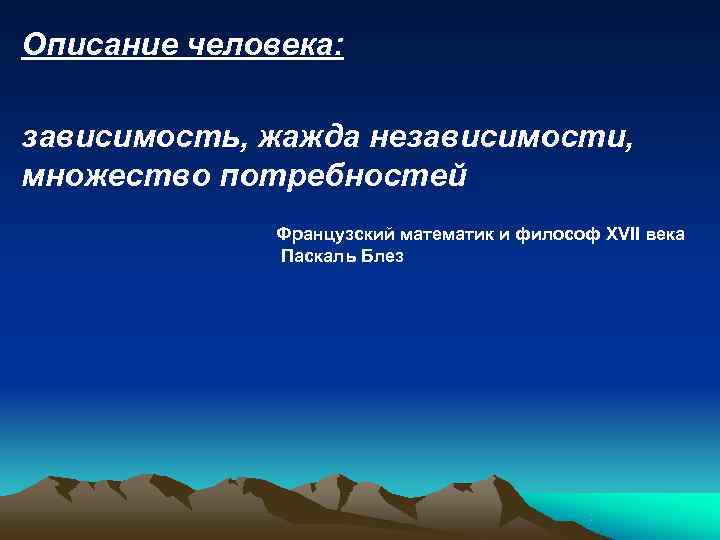 Описание человека:

зависимость, жажда независимости, множество потребностей

Французский математик и философ XVII века
Паскаль Блез